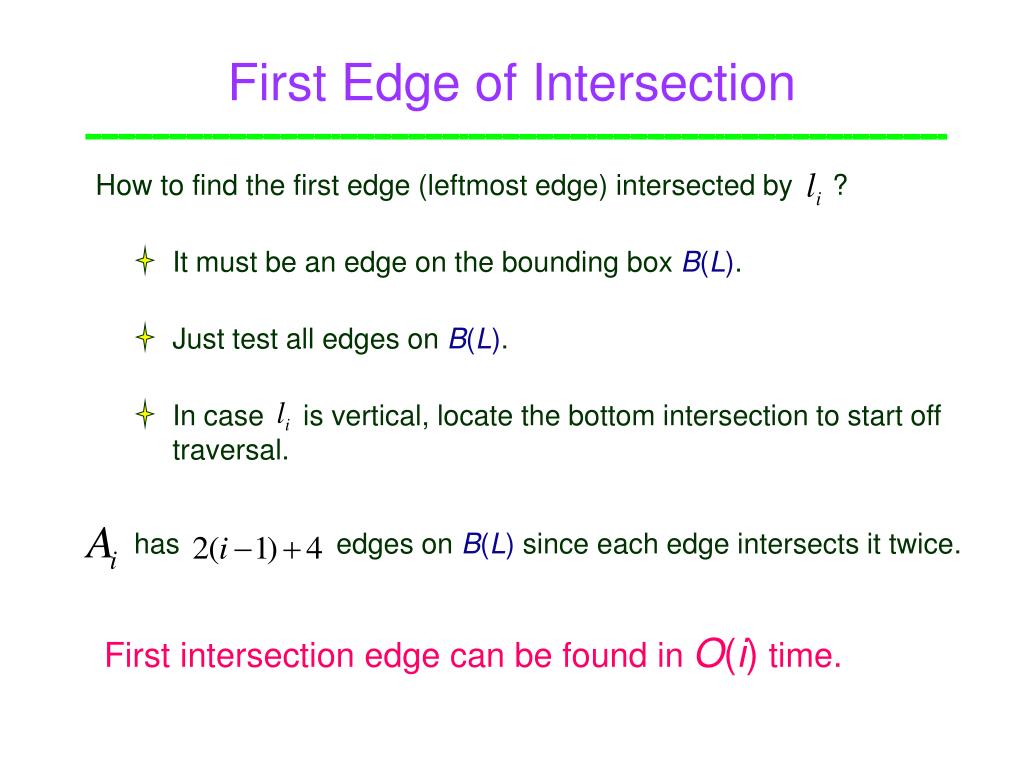 First Edge of Intersection

How to find the first edge (leftmost edge) intersected by $l_i$ ?

It must be an edge on the bounding box $B(L)$.

Just test all edges on $B(L)$.

In case $l_i$ is vertical, locate the bottom intersection to start off traversal.

$A_i$ has $2(i-1)+4$ edges on $B(L)$ since each edge intersects it twice.

First intersection edge can be found in $O(i)$ time.